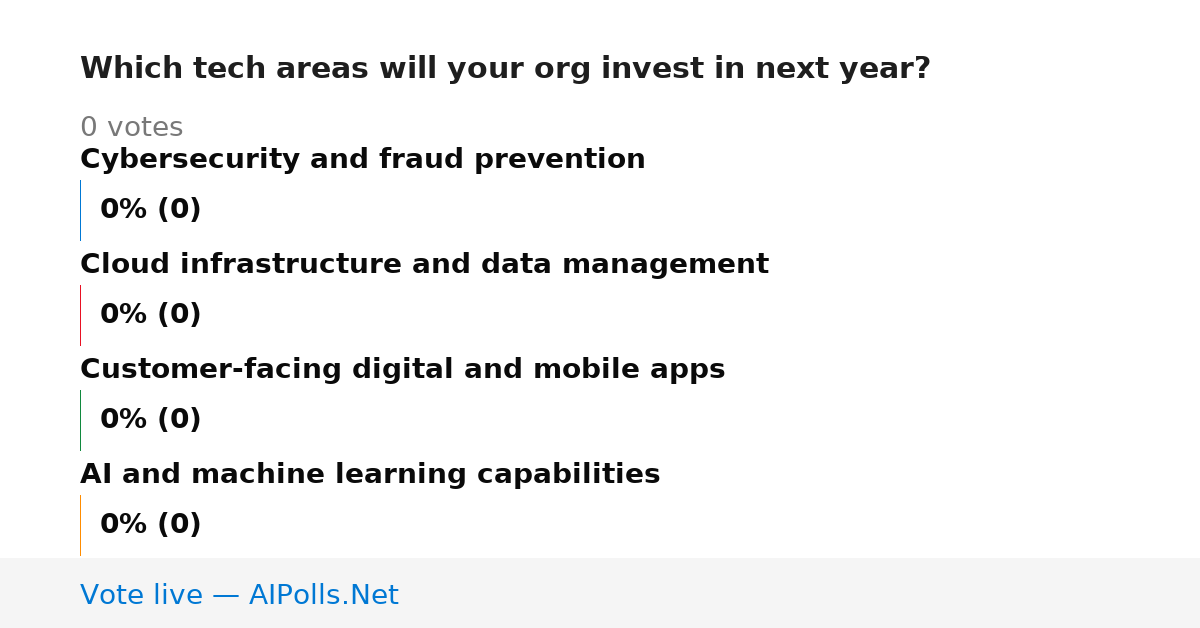 Which tech areas will your org invest in next year?

0 votes

Cybersecurity and fraud prevention

0% (0)

Cloud infrastructure and data management

0% (0)

Customer-facing digital and mobile apps

0% (0)

AI and machine learning capabilities

0% (0)

Vote live — AIPolls.Net